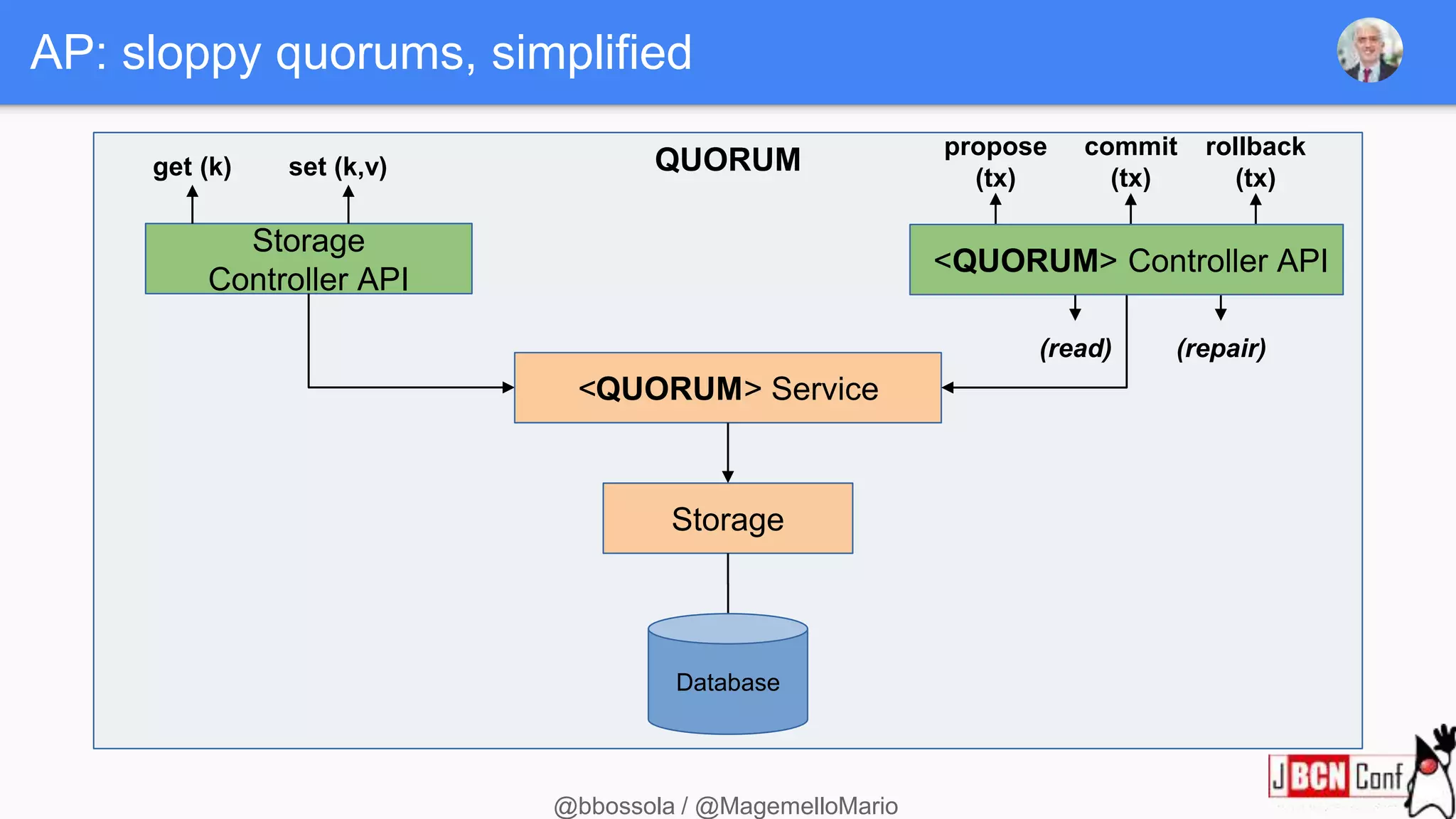 AP: sloppy quorums, simplified

get (k)

set (k,v)

QUORUM

propose (tx)

commit (tx)

rollback (tx)

Storage Controller API

<QUORUM> Controller API

(read)

(repair)

<QUORUM> Service

Storage

Database

JBCN Conf

@bbossola / @MagemelloMario